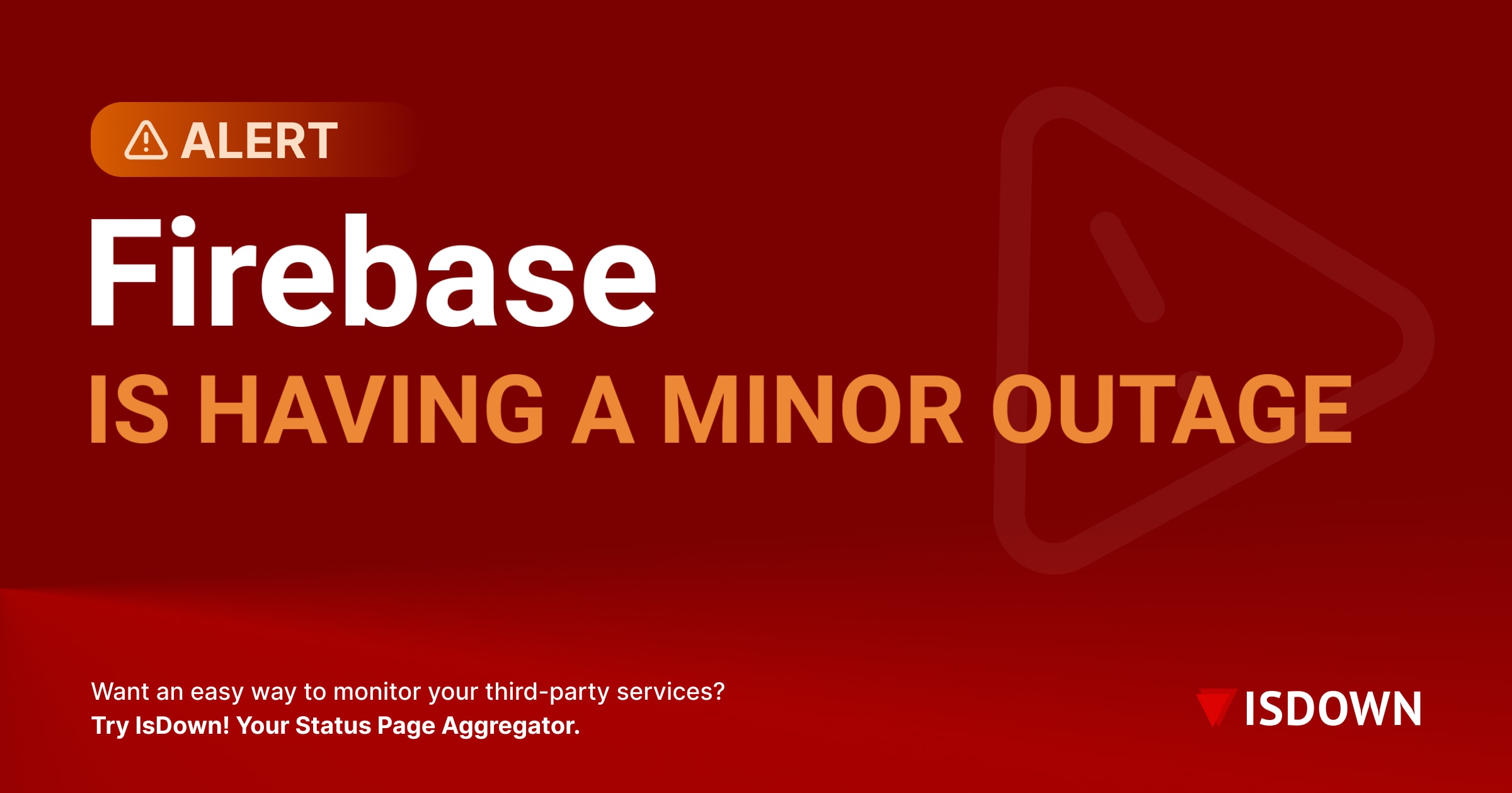 ALERT

Firebase

IS HAVING A MINOR OUTAGE

Want an easy way to monitor your third-party services?
Try IsDown! Your Status Page Aggregator.

ISDOWN